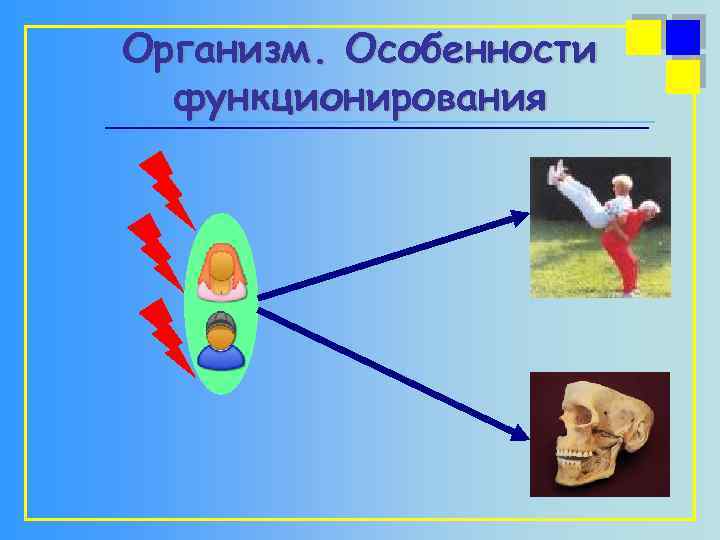 Организм. Особенности функционирования